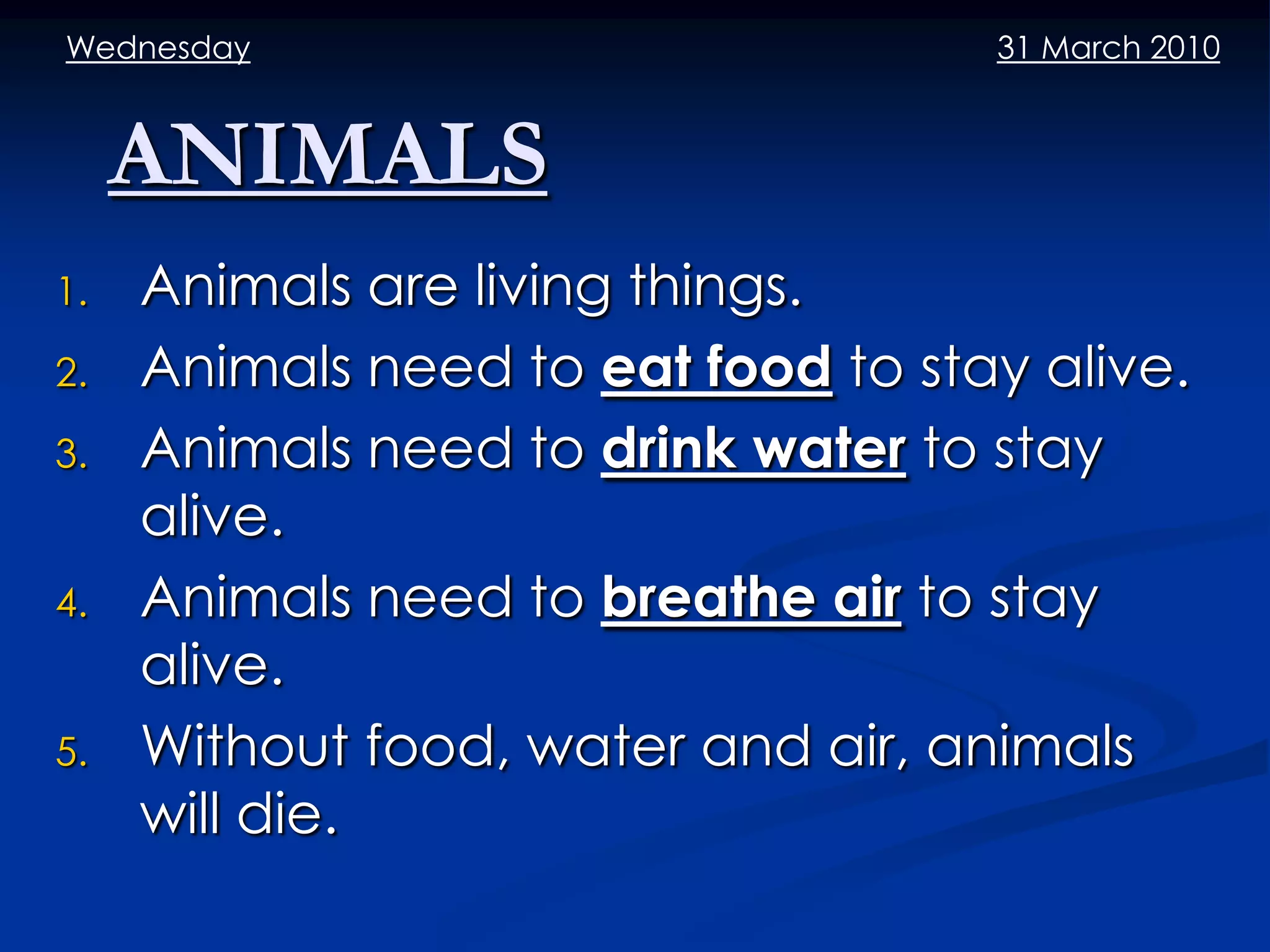 Wednesday

31 March 2010

ANIMALS

1. Animals are living things.
2. Animals need to eat food to stay alive.
3. Animals need to drink water to stay alive.
4. Animals need to breathe air to stay alive.
5. Without food, water and air, animals will die.